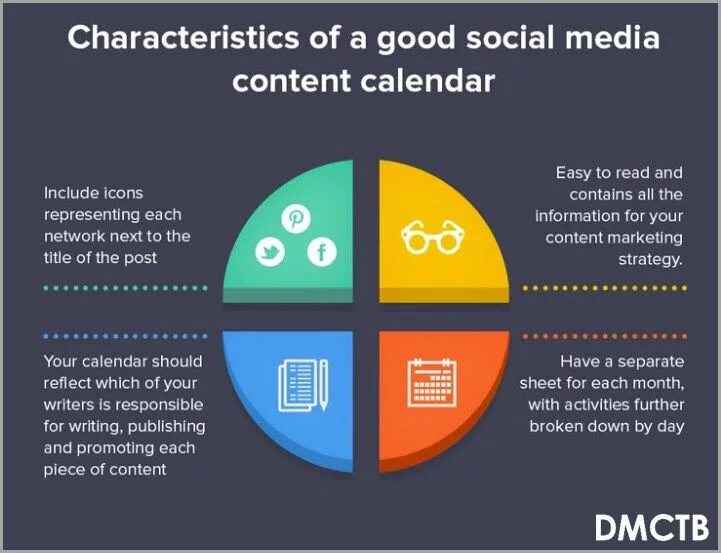 Characteristics of a good social media content calendar

Include icons representing each network next to the title of the post

Easy to read and contains all the information for your content marketing strategy.

Your calendar should reflect which of your writers is responsible for writing, publishing and promoting each piece of content

Have a separate sheet for each month, with activities further broken down by day

DMCTB